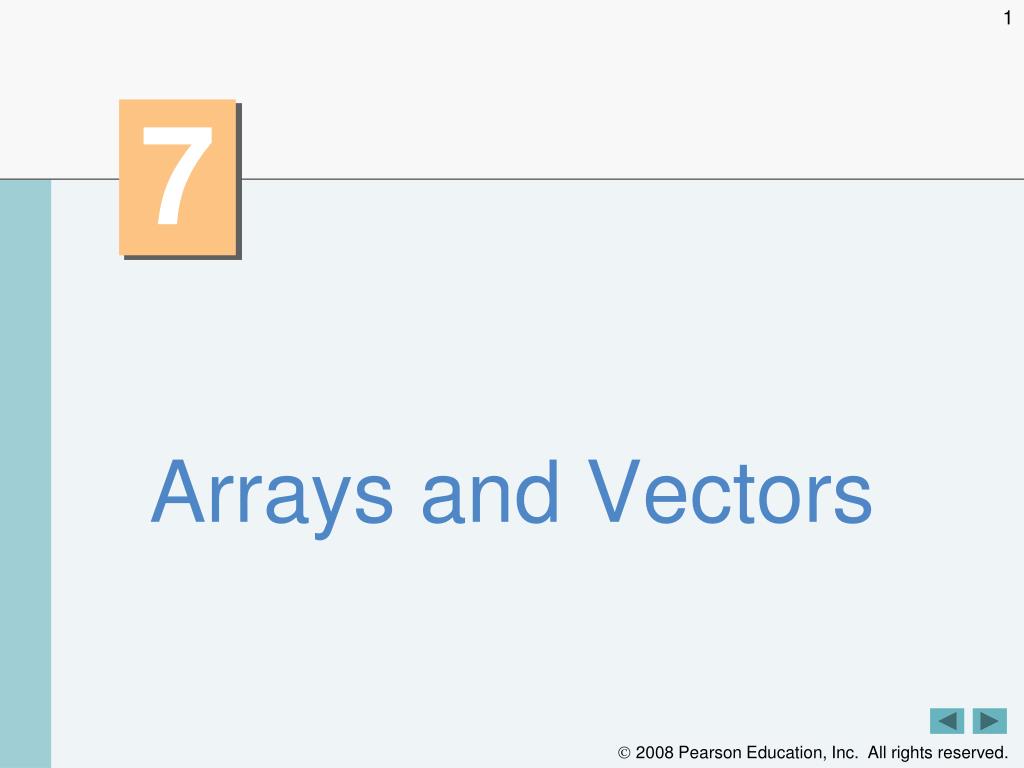 1

7

Arrays and Vectors

© 2008 Pearson Education, Inc. All rights reserved.